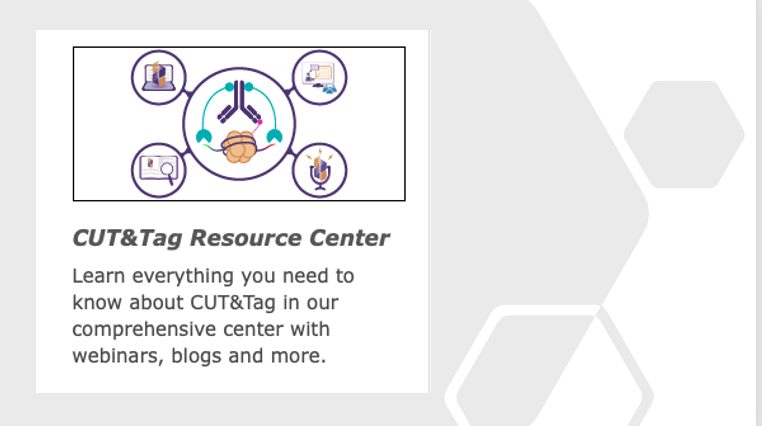 CUT&Tag Resource Center

Learn everything you need to know about CUT&Tag in our comprehensive center with webinars, blogs and more.